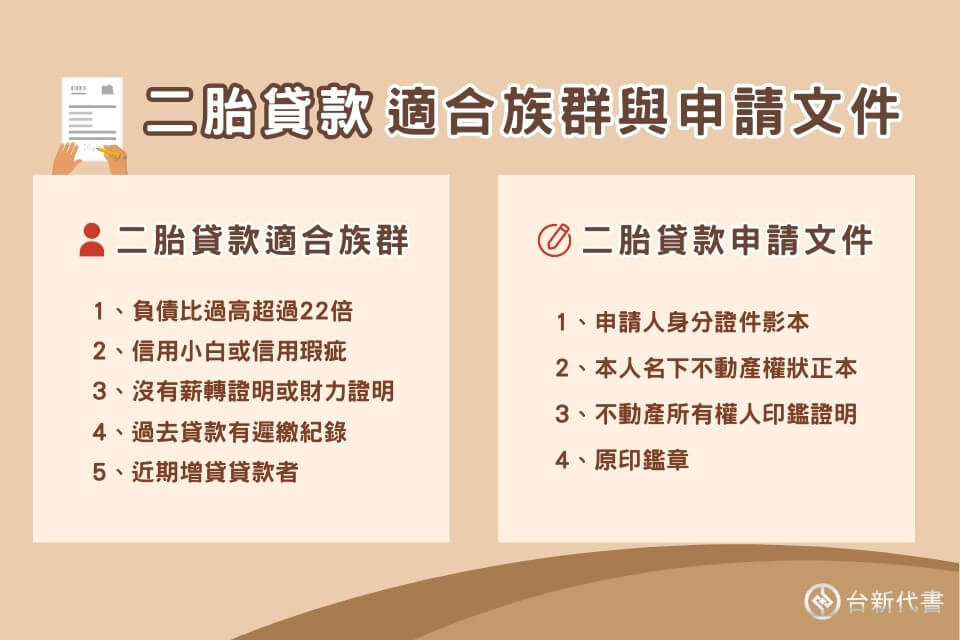 二胎貸款 適合族群與申請文件

二胎貸款適合族群

1、負債比過高超過22倍
2、信用小白或信用瑕疵
3、沒有薪轉證明或財力證明
4、過去貸款有遲繳紀錄
5、近期增貸貸款者

二胎貸款申請文件

1、申請人身分證件影本
2、本人名下不動產權狀正本
3、不動產所有權人印鑑證明
4、原印鑑章

台新代書